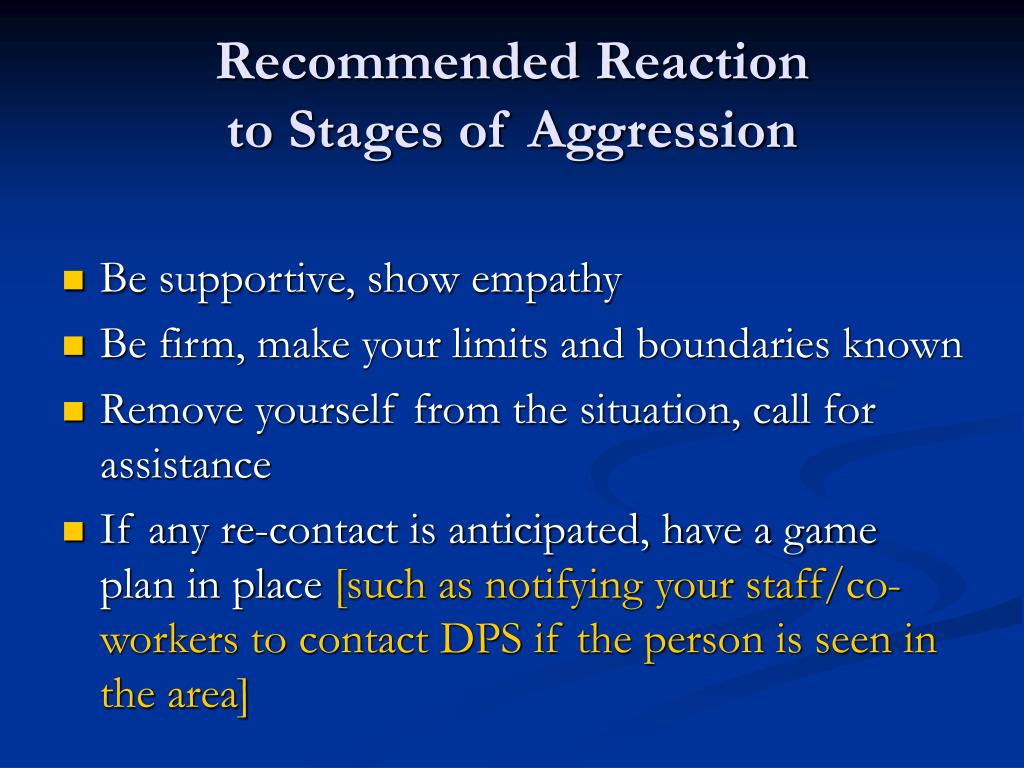 Recommended Reaction
to Stages of Aggression

- Be supportive, show empathy
- Be firm, make your limits and boundaries known
- Remove yourself from the situation, call for assistance
- If any re-contact is anticipated, have a game plan in place [such as notifying your staff/co-workers to contact DPS if the person is seen in the area]